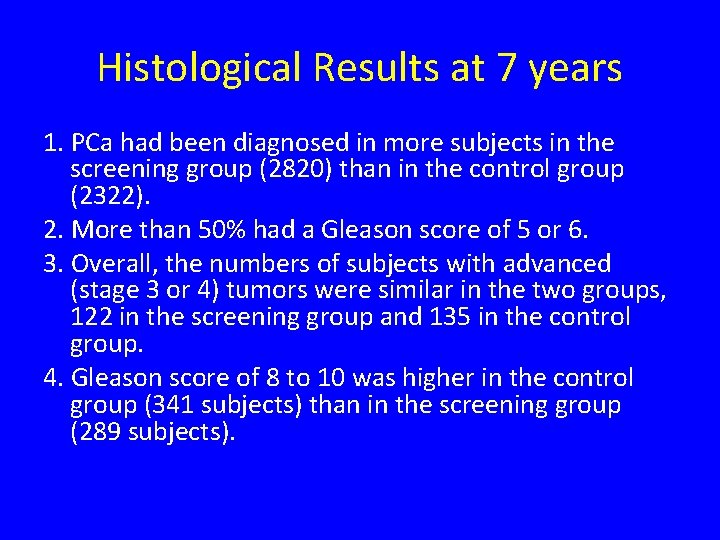 Histological Results at 7 years

1. PCa had been diagnosed in more subjects in the screening group (2820) than in the control group (2322).
2. More than 50% had a Gleason score of 5 or 6.
3. Overall, the numbers of subjects with advanced (stage 3 or 4) tumors were similar in the two groups, 122 in the screening group and 135 in the control group.
4. Gleason score of 8 to 10 was higher in the control group (341 subjects) than in the screening group (289 subjects).